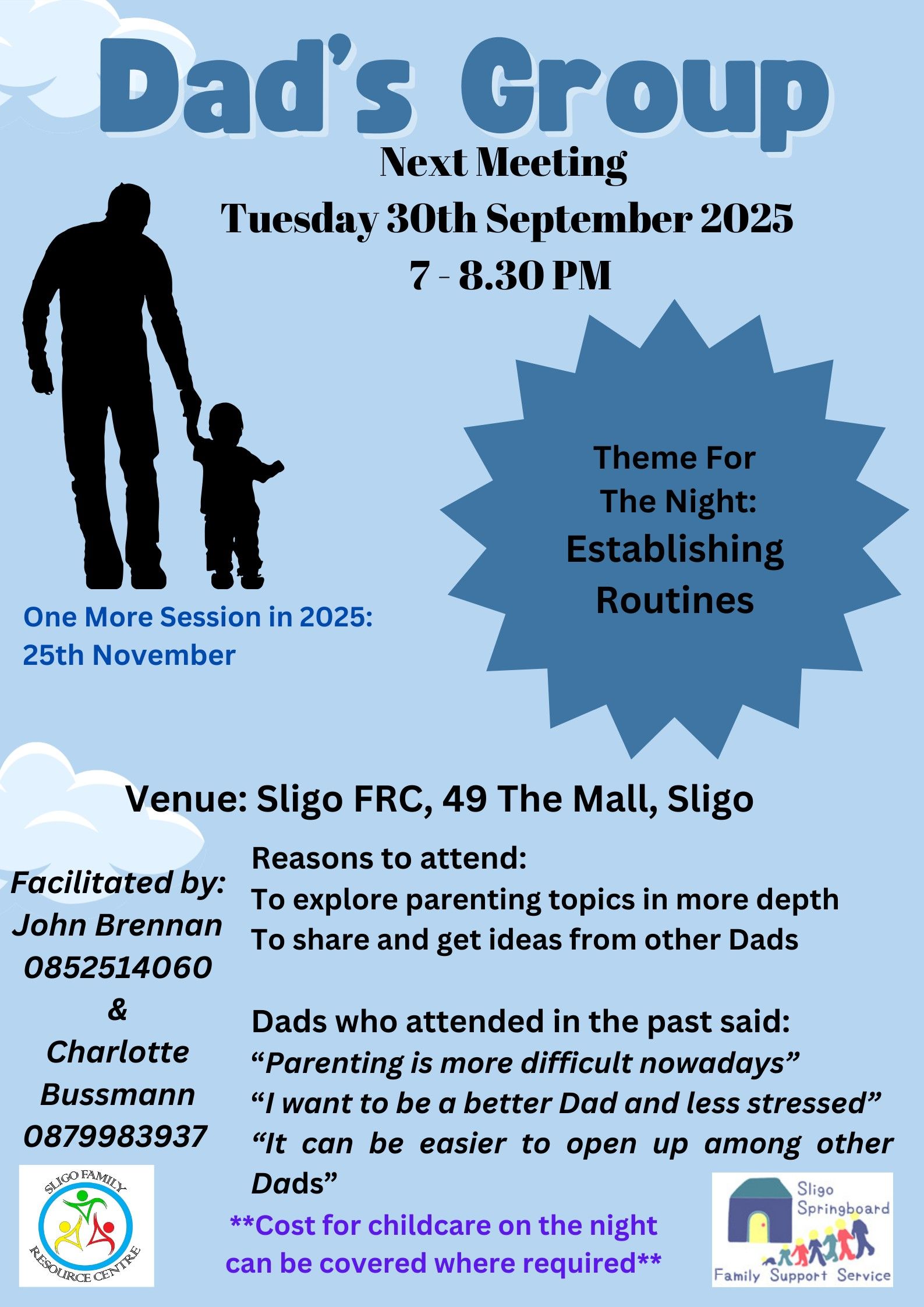 Dad's Group

Next Meeting
Tuesday 30th September 2025
7 - 8.30 PM

Theme For The Night:
Establishing Routines

One More Session in 2025:
25th November

Venue: Sligo FRC, 49 The Mall, Sligo

Facilitated by:
John Brennan
0852514060
&
Charlotte Bussmann
0879983937

Reasons to attend:
To explore parenting topics in more depth
To share and get ideas from other Dads

Dads who attended in the past said:
"Parenting is more difficult nowadays"
"I want to be a better Dad and less stressed"
"It can be easier to open up among other Dads"

**Cost for childcare on the night can be covered where required**

SLIGO FAMILY RESOURCE CENTRE

Sligo Springboard
Family Support Service